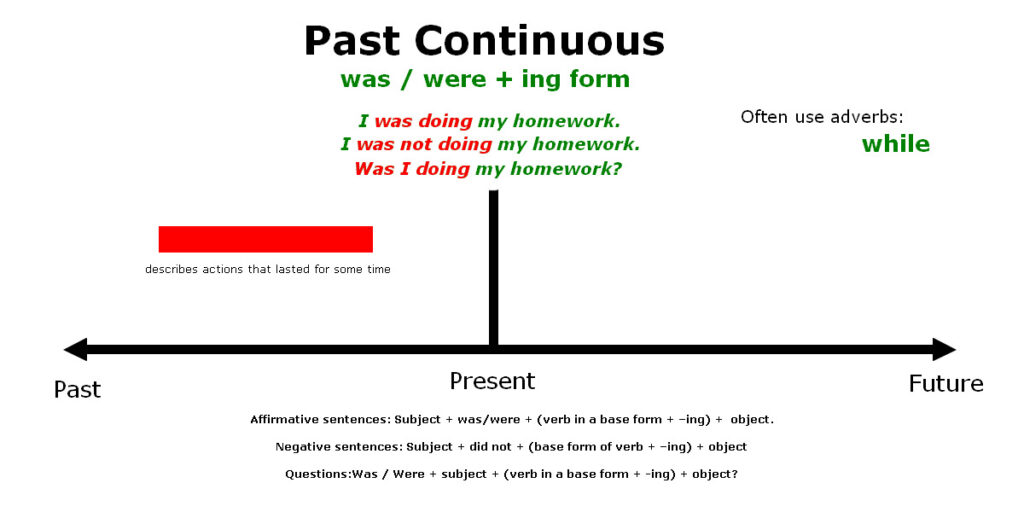 Past Continuous

was / were + ing form

I was doing my homework.
I was not doing my homework.
Was I doing my homework?

Often use adverbs:
while

describes actions that lasted for some time

Past

Present

Future

Affirmative sentences: Subject + was/were + (verb in a base form + –ing) + object.

Negative sentences: Subject + did not + (base form of verb + –ing) + object

Questions:Was / Were + subject + (verb in a base form + –ing) + object?